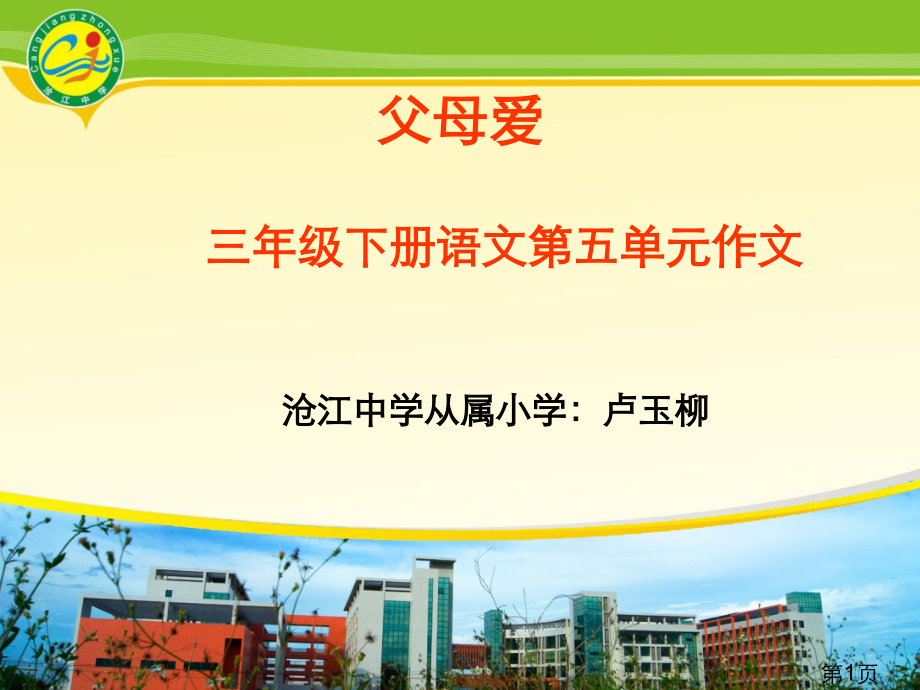 Cangjiangzhongxue
沧江中学

父母爱

三年级下册语文第五单元作文

沧江中学从属小学：卢玉柳

第1页